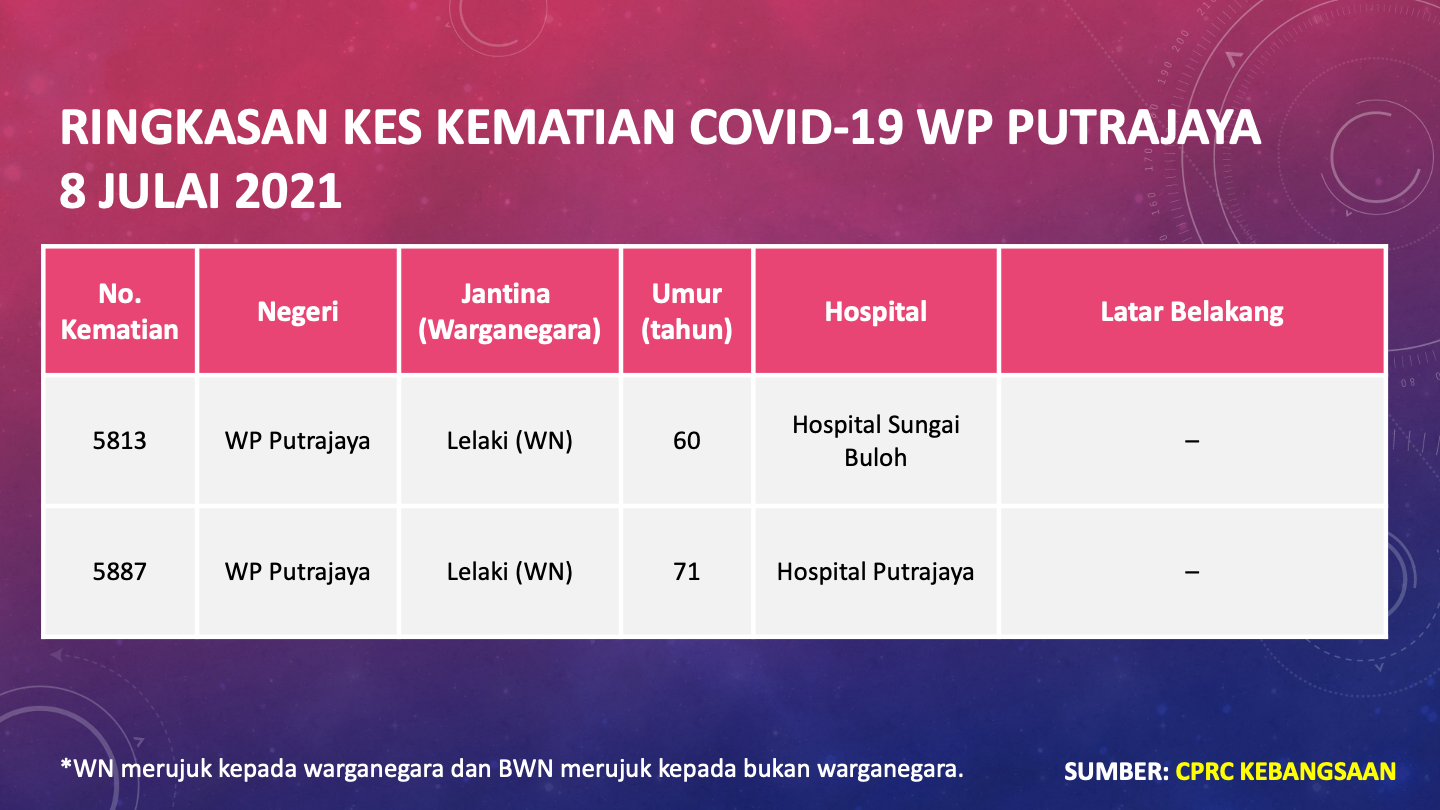 RINGKASAN KES KEMATIAN COVID-19 WP PUTRAJAYA
8 JULAI 2021

| No. Kematian | Negeri | Jantina (Warganegara) | Umur (tahun) | Hospital | Latar Belakang |
|---|---|---|---|---|---|
| 5813 | WP Putrajaya | Lelaki (WN) | 60 | Hospital Sungai Buloh | – |
| 5887 | WP Putrajaya | Lelaki (WN) | 71 | Hospital Putrajaya | – |

*WN merujuk kepada warganegara dan BWN merujuk kepada bukan warganegara.

SUMBER: CPRC KEBANGSAAN